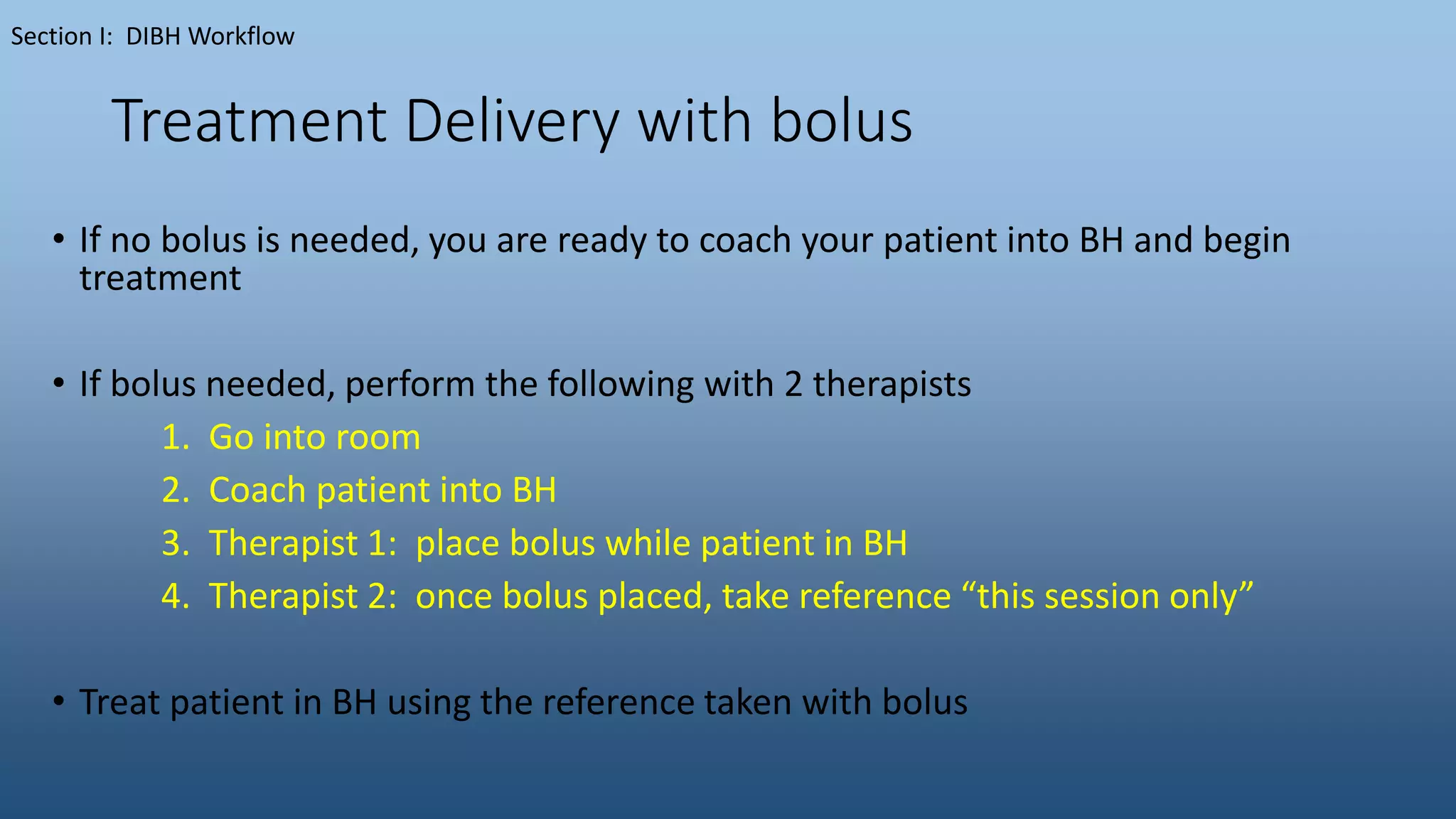 Section I: DIBH Workflow

Treatment Delivery with bolus

• If no bolus is needed, you are ready to coach your patient into BH and begin treatment

• If bolus needed, perform the following with 2 therapists

1. Go into room
2. Coach patient into BH
3. Therapist 1: place bolus while patient in BH
4. Therapist 2: once bolus placed, take reference “this session only”

• Treat patient in BH using the reference taken with bolus